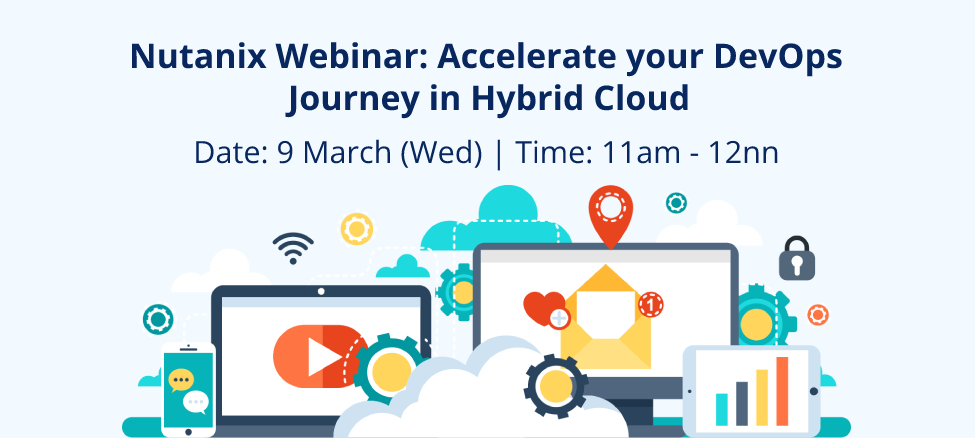 Nutanix Webinar: Accelerate your DevOps Journey in Hybrid Cloud

Date: 9 March (Wed) | Time: 11am - 12nn

1